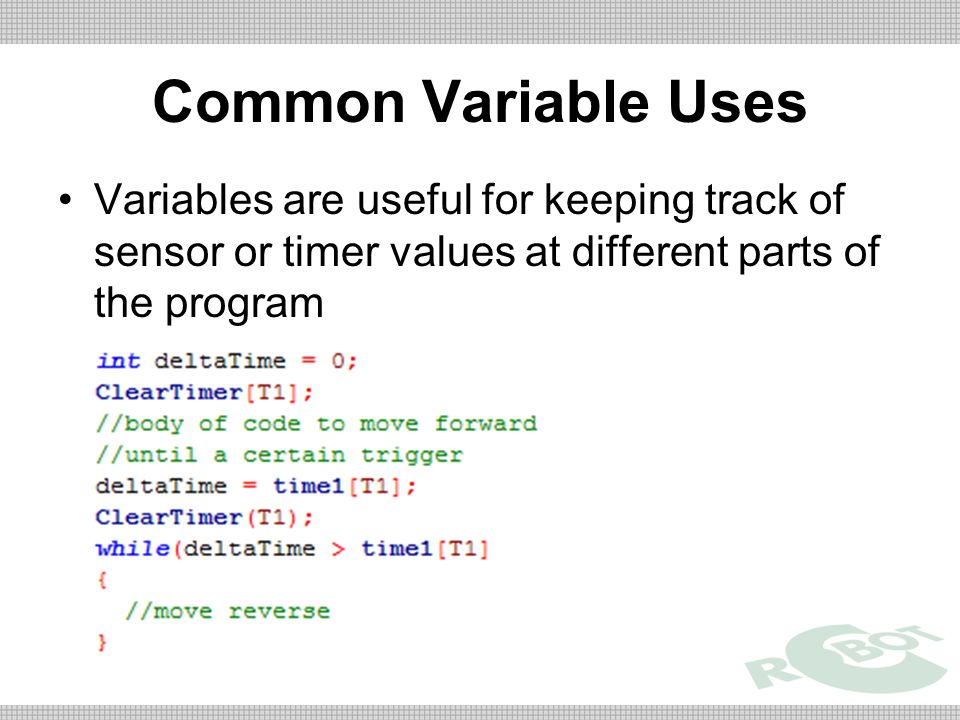 Common Variable Uses

• Variables are useful for keeping track of sensor or timer values at different parts of the program

int deltaTime = 0;
ClearTimer[T1];
//body of code to move forward
//until a certain trigger
deltaTime = time1[T1];
ClearTimer(T1);
while(deltaTime > time1[T1]
{
  //move reverse
}

ROBOT